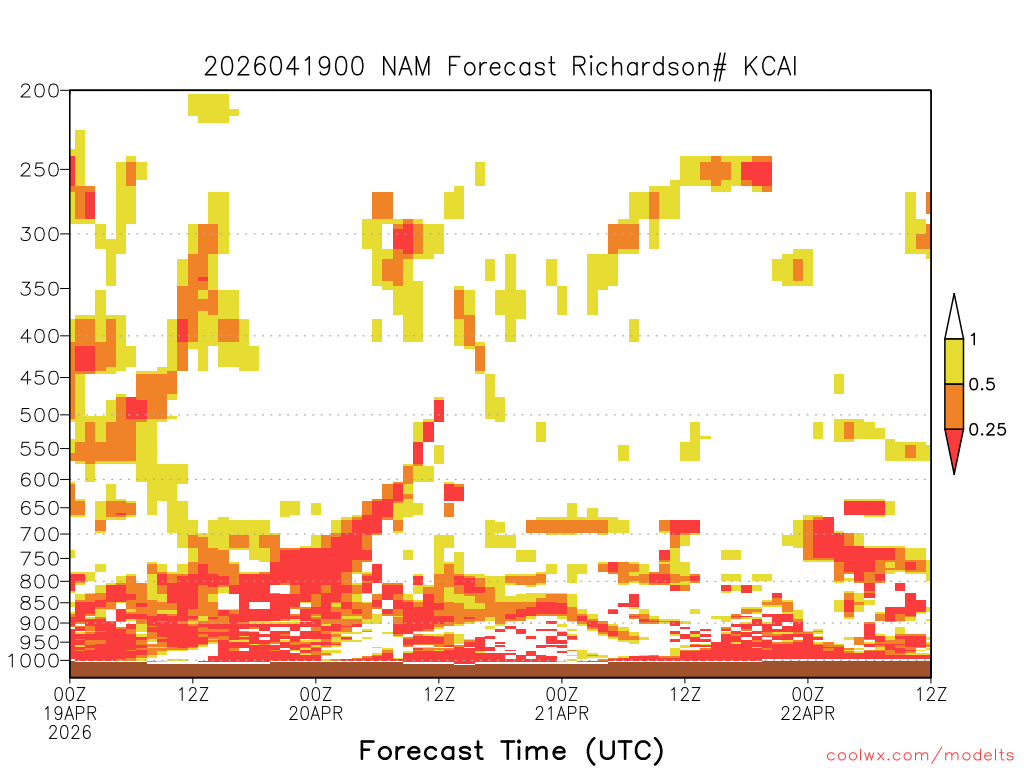 2026041900 NAM Forecast Richardson# KCAI

200
250
300
350
400
450
500
550
600
650
700
750
800
850
900
950
1000

1
0.5
0.25

00Z 19APR 2026
12Z
00Z 20APR
12Z
00Z 21APR
12Z
00Z 22APR
12Z

Forecast Time (UTC)

coolwx.com/modelts